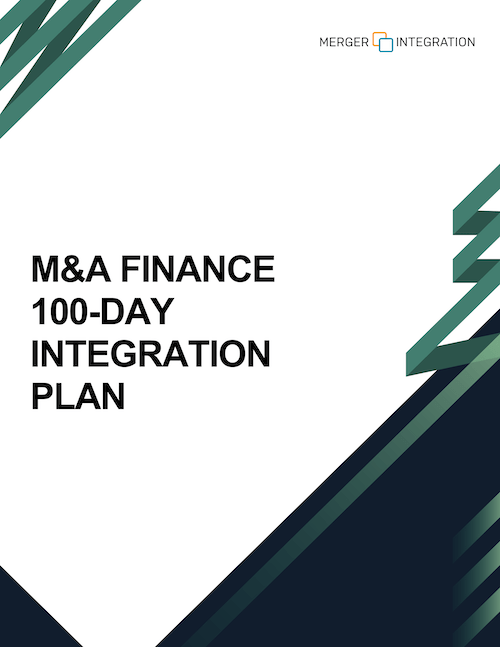 MERGER INTEGRATION

M&A FINANCE 100-DAY INTEGRATION PLAN